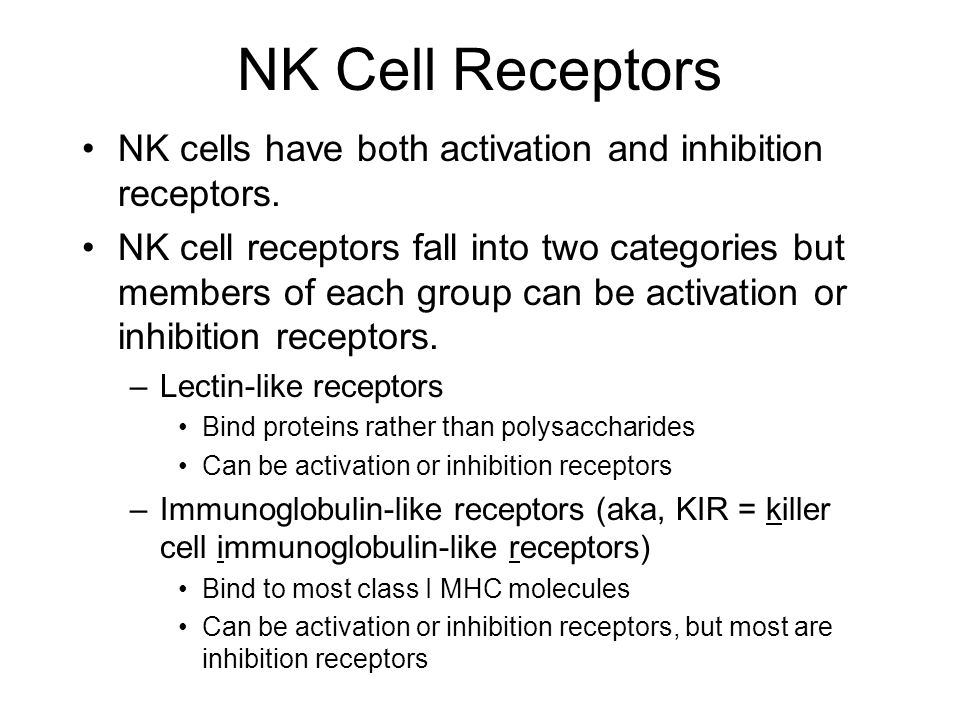 NK Cell Receptors

• NK cells have both activation and inhibition receptors.

• NK cell receptors fall into two categories but members of each group can be activation or inhibition receptors.

– Lectin-like receptors

• Bind proteins rather than polysaccharides

• Can be activation or inhibition receptors

– Immunoglobulin-like receptors (aka, KIR = killer cell immunoglobulin-like receptors)

• Bind to most class I MHC molecules

• Can be activation or inhibition receptors, but most are inhibition receptors